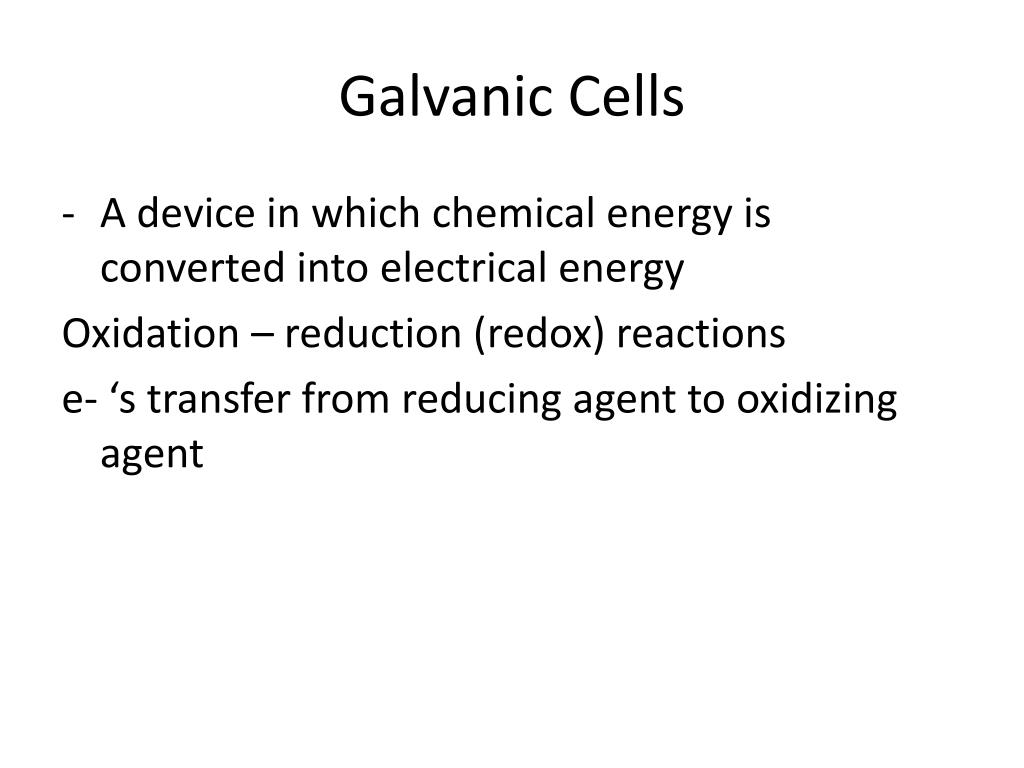 Galvanic Cells

- A device in which chemical energy is converted into electrical energy

Oxidation – reduction (redox) reactions

e- ‘s transfer from reducing agent to oxidizing agent